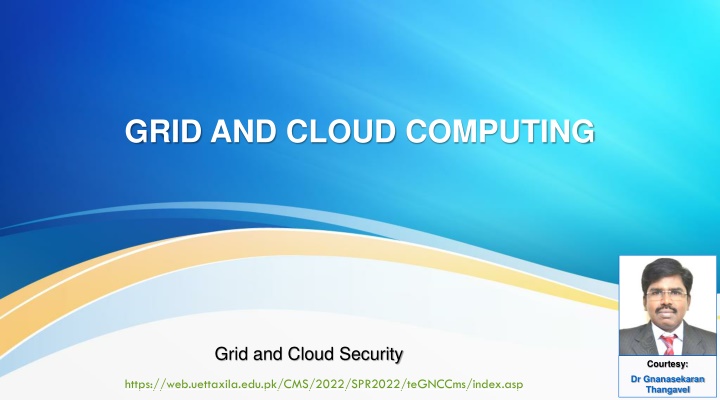 GRID AND CLOUD COMPUTING

Grid and Cloud Security

https://web.uettaxila.edu.pk/CMS/2022/SPR2022/teGNCCms/index.asp

Courtesy:
Dr Gnanasekaran Thangavel